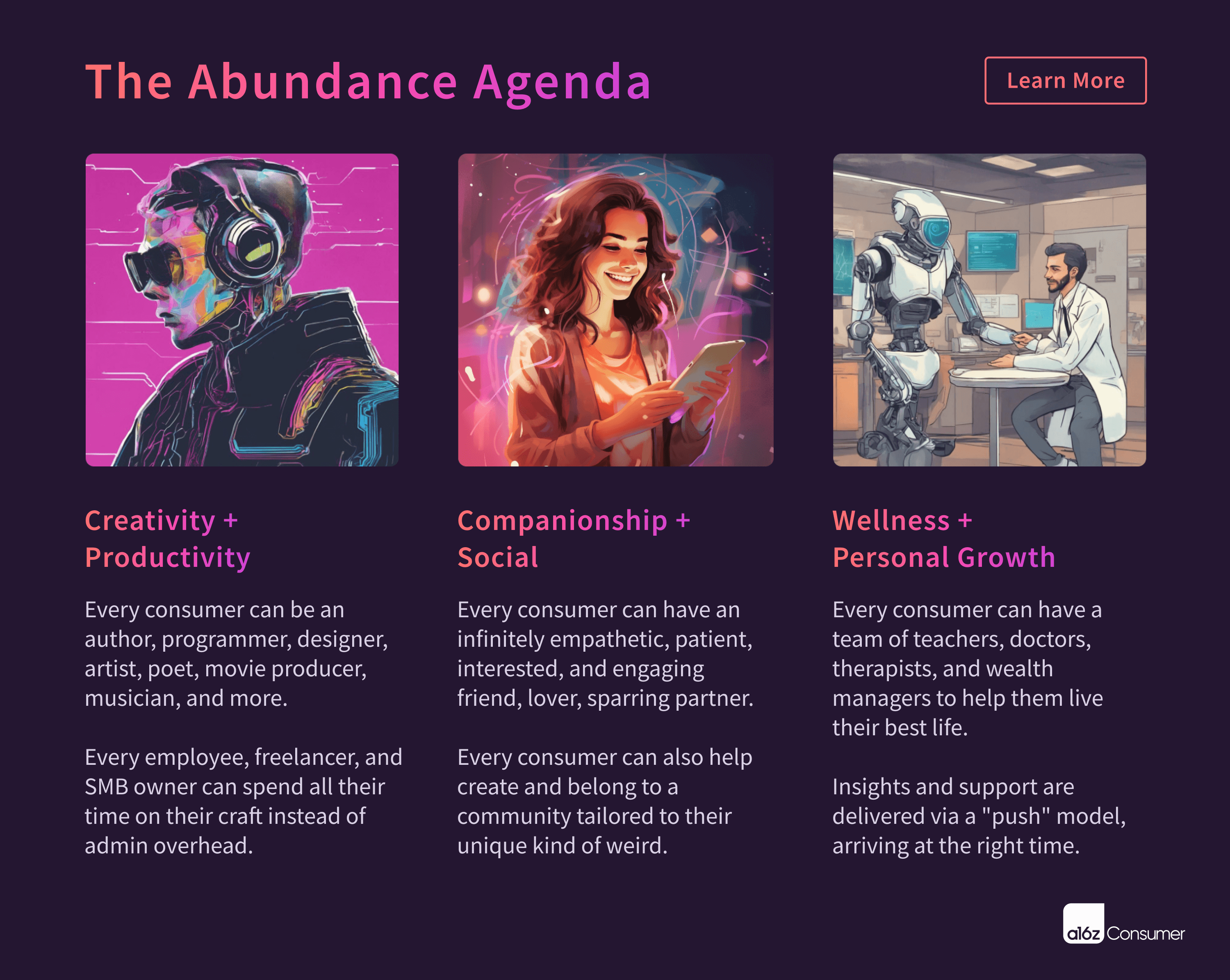 The Abundance Agenda

Learn More

Creativity +
Productivity

Every consumer can be an author, programmer, designer, artist, poet, movie producer, musician, and more.

Every employee, freelancer, and SMB owner can spend all their time on their craft instead of admin overhead.

Companionship +
Social

Every consumer can have an infinitely empathetic, patient, interested, and engaging friend, lover, sparring partner.

Every consumer can also help create and belong to a community tailored to their unique kind of weird.

Wellness +
Personal Growth

Every consumer can have a team of teachers, doctors, therapists, and wealth managers to help them live their best life.

Insights and support are delivered via a "push" model, arriving at the right time.

a16z Consumer